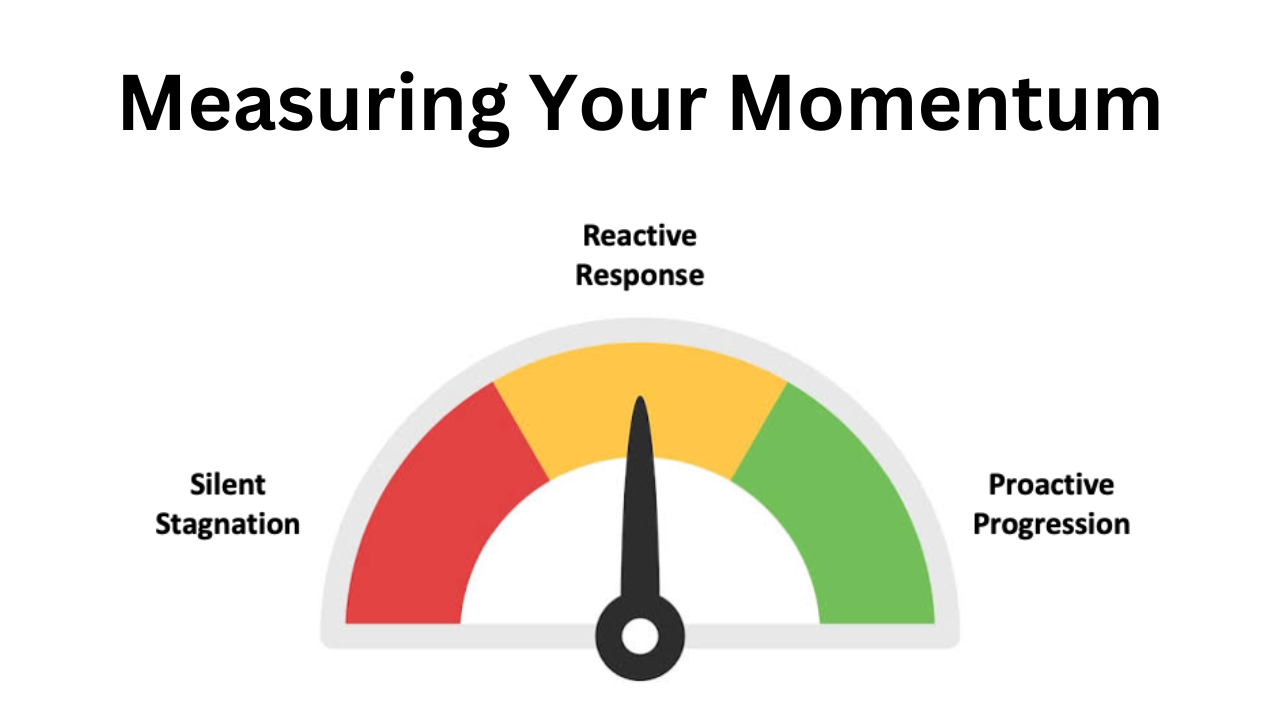 Measuring Your Momentum

Reactive Response

Silent Stagnation

Proactive Progression